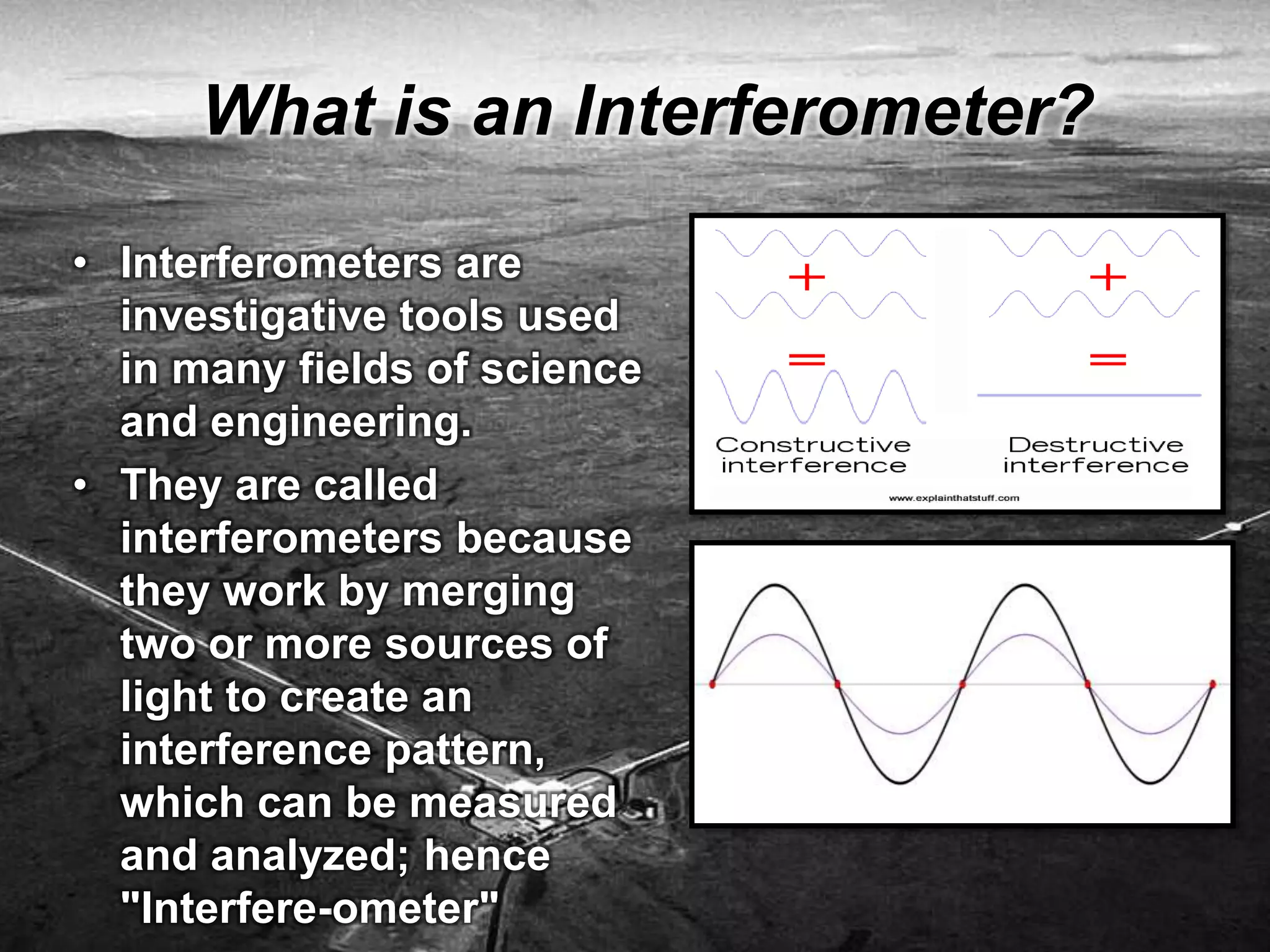 What is an Interferometer?

• Interferometers are investigative tools used in many fields of science and engineering.

• They are called interferometers because they work by merging two or more sources of light to create an interference pattern, which can be measured and analyzed; hence "Interfere-ometer"

+
=
Constructive interference

+
=
Destructive interference

www.explainthatstuff.com